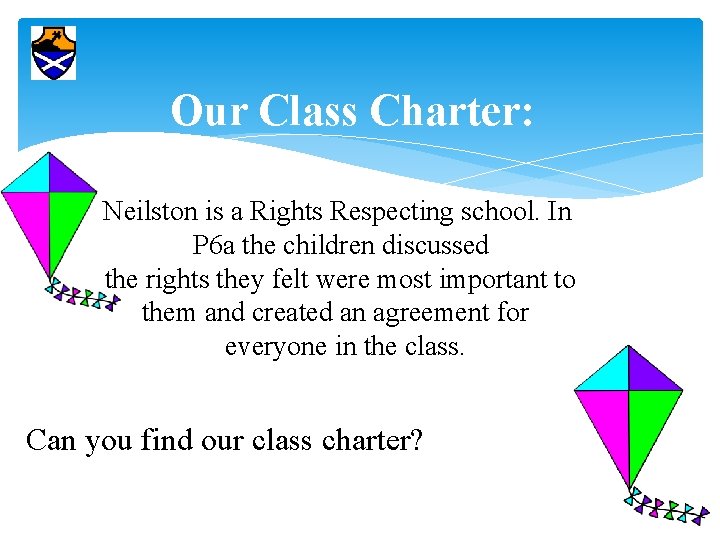 Our Class Charter:

Neilston is a Rights Respecting school. In P6a the children discussed the rights they felt were most important to them and created an agreement for everyone in the class.

Can you find our class charter?